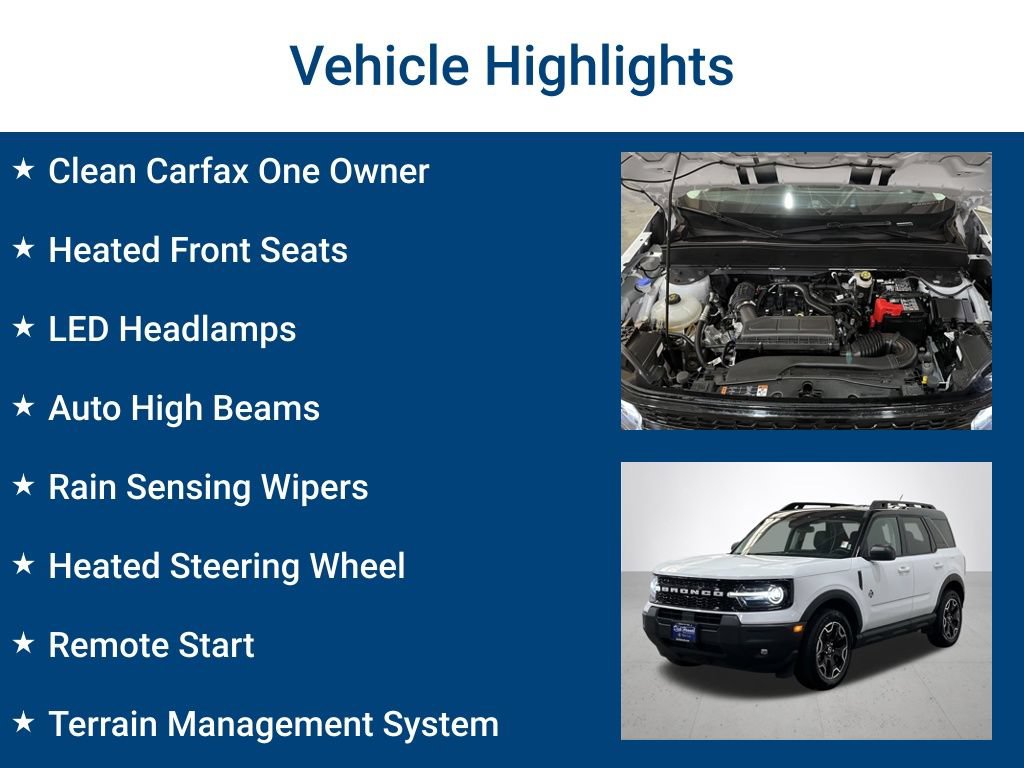 Vehicle Highlights

★ Clean Carfax One Owner

★ Heated Front Seats

★ LED Headlamps

★ Auto High Beams

★ Rain Sensing Wipers

★ Heated Steering Wheel

★ Remote Start

★ Terrain Management System

BRONCO